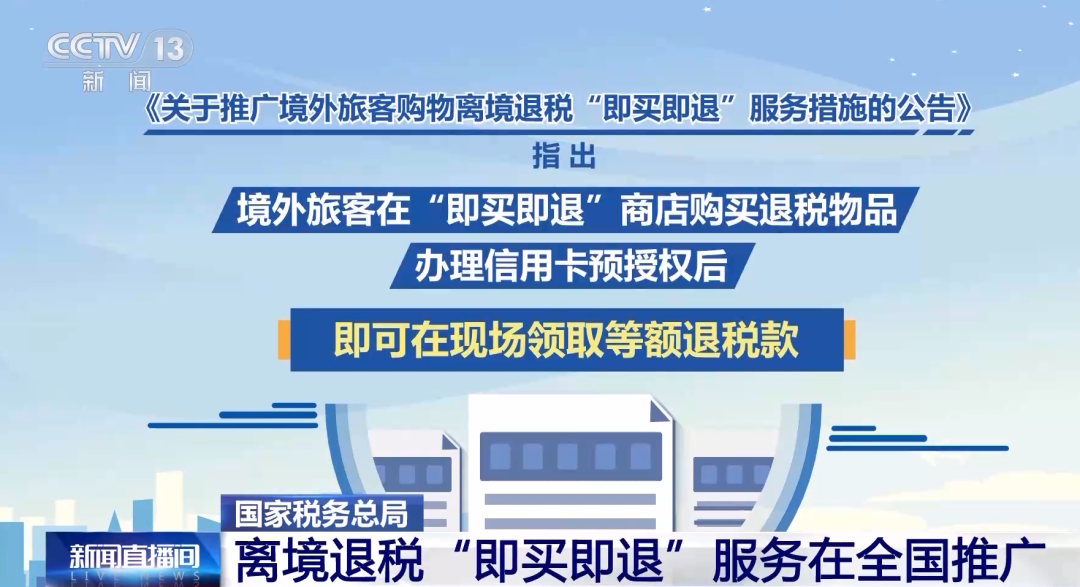 CCTV 13
新闻

《关于推广境外旅客购物离境退税“即买即退”服务措施的公告》

指出

境外旅客在“即买即退”商店购买退税物品

办理信用卡预授权后

即可在现场领取等额退税款

国家税务总局

新闻直播间
LIVE NEWS

离境退税“即买即退”服务在全国推广